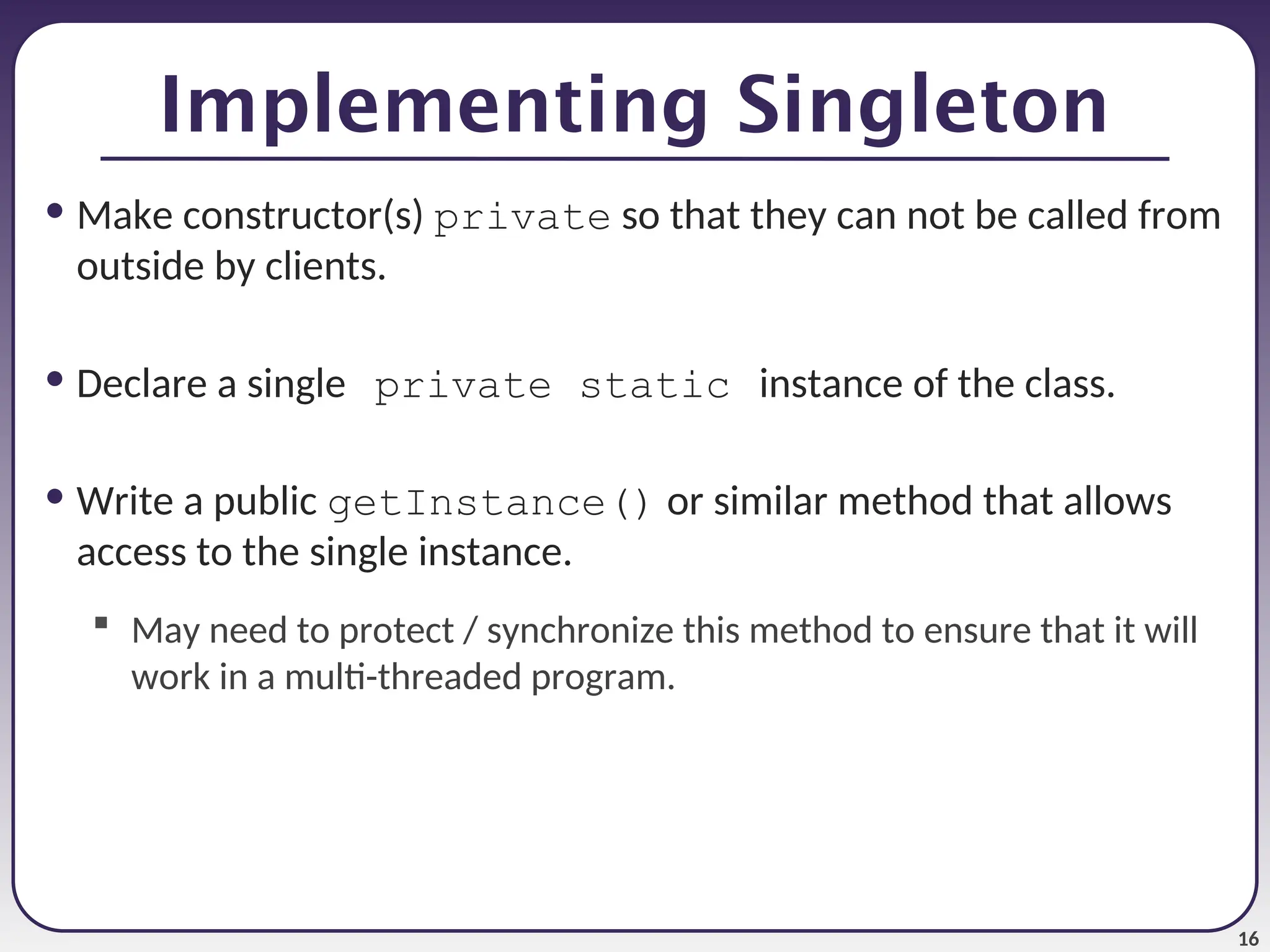 Implementing Singleton

• Make constructor(s) private so that they can not be called from outside by clients.

• Declare a single private static instance of the class.

• Write a public getInstance() or similar method that allows access to the single instance.

▪ May need to protect / synchronize this method to ensure that it will work in a multi-threaded program.

16